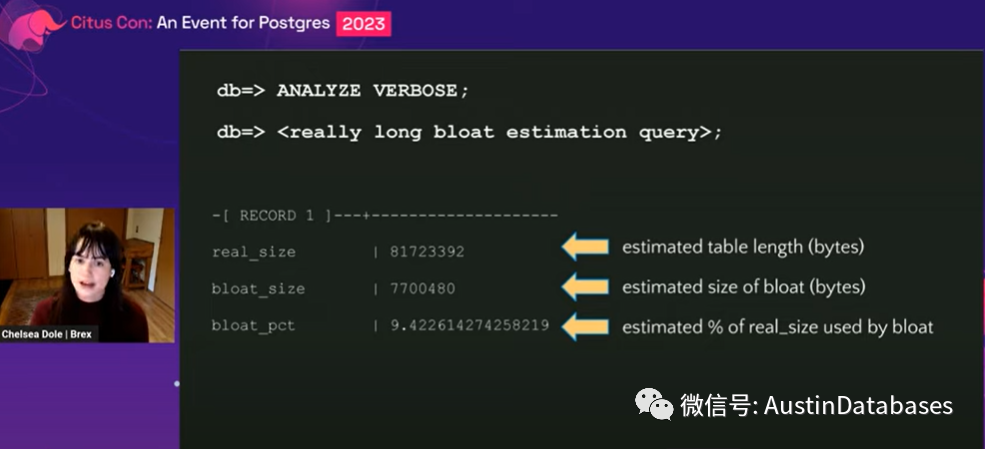 Citus Con: An Event for Postgres 2023

db=> ANALYZE VERBOSE;

db=> <really long bloat estimation query>;

-[ RECORD 1 ]---+--------------------

real_size | 81723392 estimated table length (bytes)

bloat_size | 7700480 estimated size of bloat (bytes)

bloat_pct | 9.422614274258219 estimated % of real_size used by bloat

Chelsea Dole | Brex

微信号: AustinDatabases